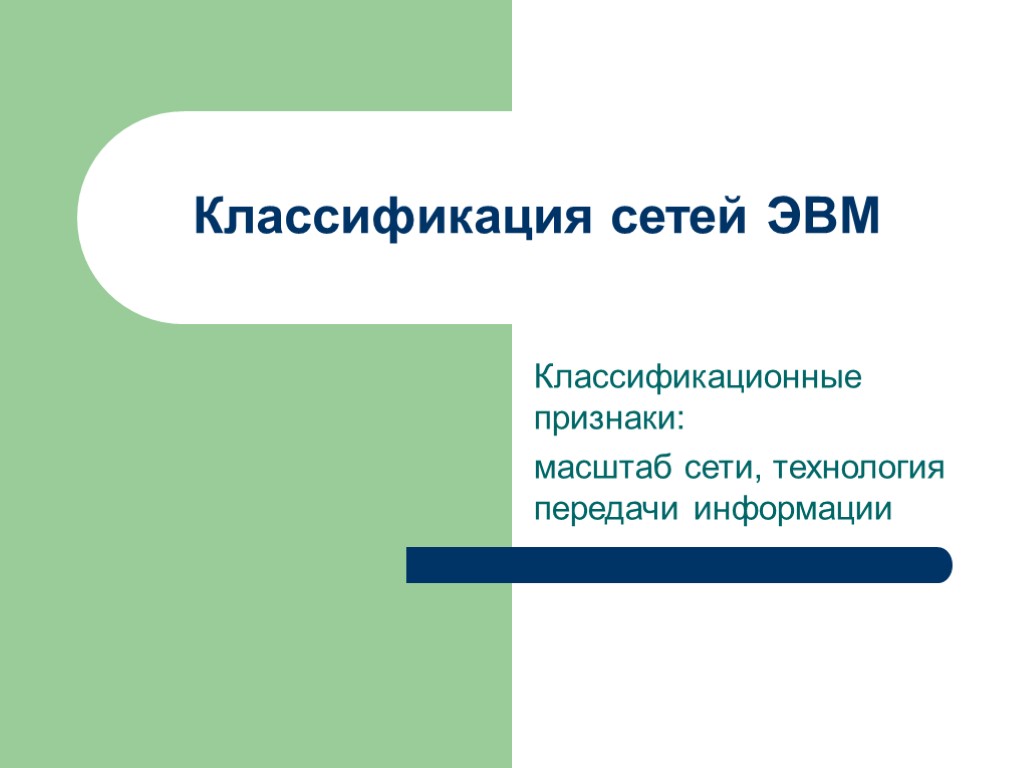 Классификация сетей ЭВМ

Классификационные признаки:

масштаб сети, технология передачи информации